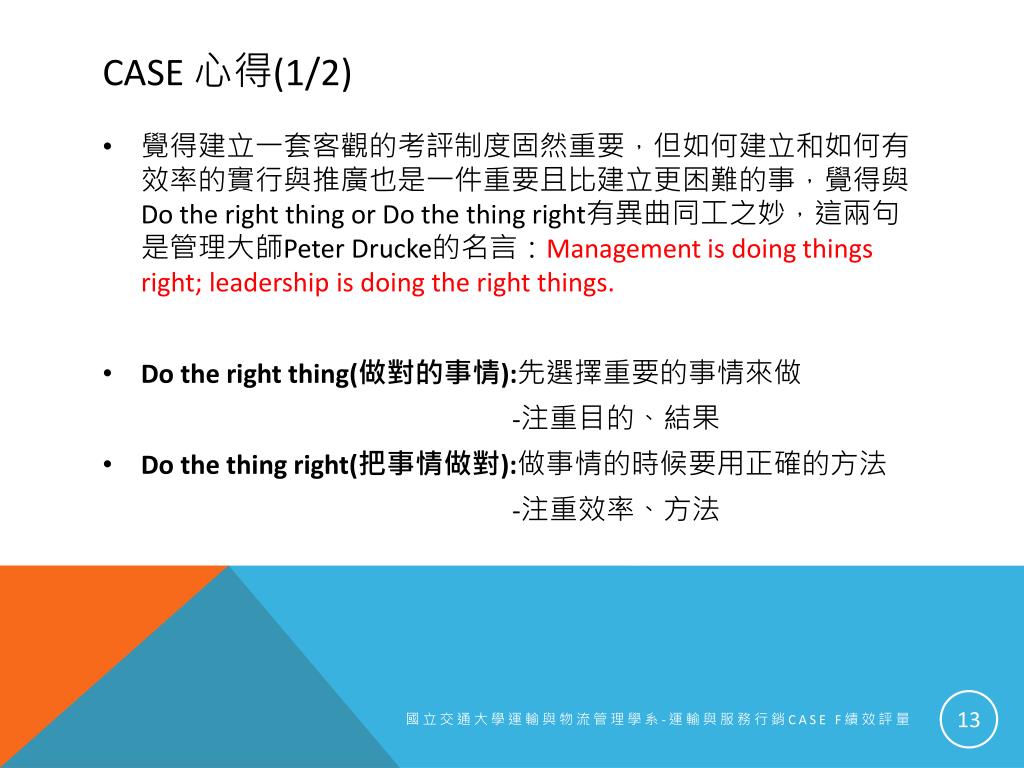 CASE 心得(1/2)

• 覺得建立一套客觀的考評制度固然重要，但如何建立和如何有效率的實行與推廣也是一件重要且比建立更困難的事，覺得與Do the right thing or Do the thing right有異曲同工之妙，這兩句是管理大師Peter Drucke的名言：Management is doing things right; leadership is doing the right things.

• Do the right thing(做對的事情):先選擇重要的事情來做
-注重目的、結果

• Do the thing right(把事情做對):做事情的時候要用正確的方法
-注重效率、方法

國立交通大學運輸與物流管理學系-運輸與服務行銷CASE F績效評量

13